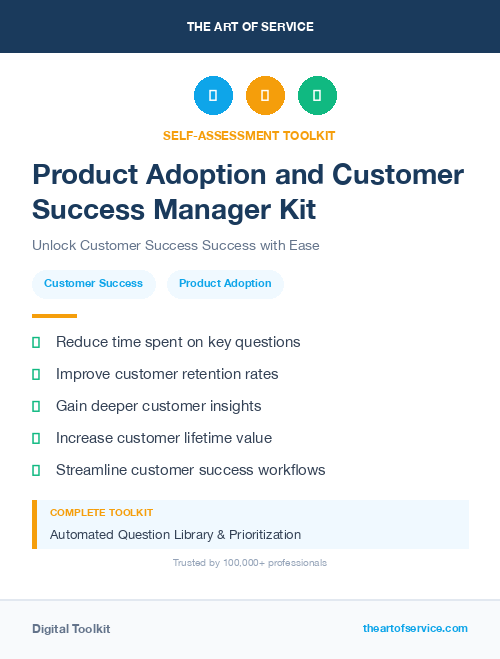 THE ART OF SERVICE

SELF-ASSESSMENT TOOLKIT

Product Adoption and Customer Success Manager Kit

Unlock Customer Success Success with Ease

Customer Success

Product Adoption

Reduce time spent on key questions

Improve customer retention rates

Gain deeper customer insights

Increase customer lifetime value

Streamline customer success workflows

COMPLETE TOOLKIT

Automated Question Library & Prioritization

Trusted by 100,000+ professionals

Digital Toolkit

theartofservice.com